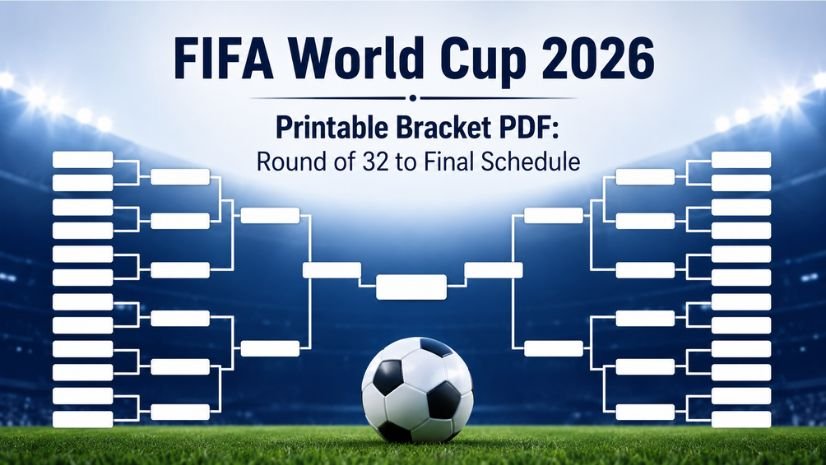 FIFA World Cup 2026

Printable Bracket PDF:
Round of 32 to Final Schedule